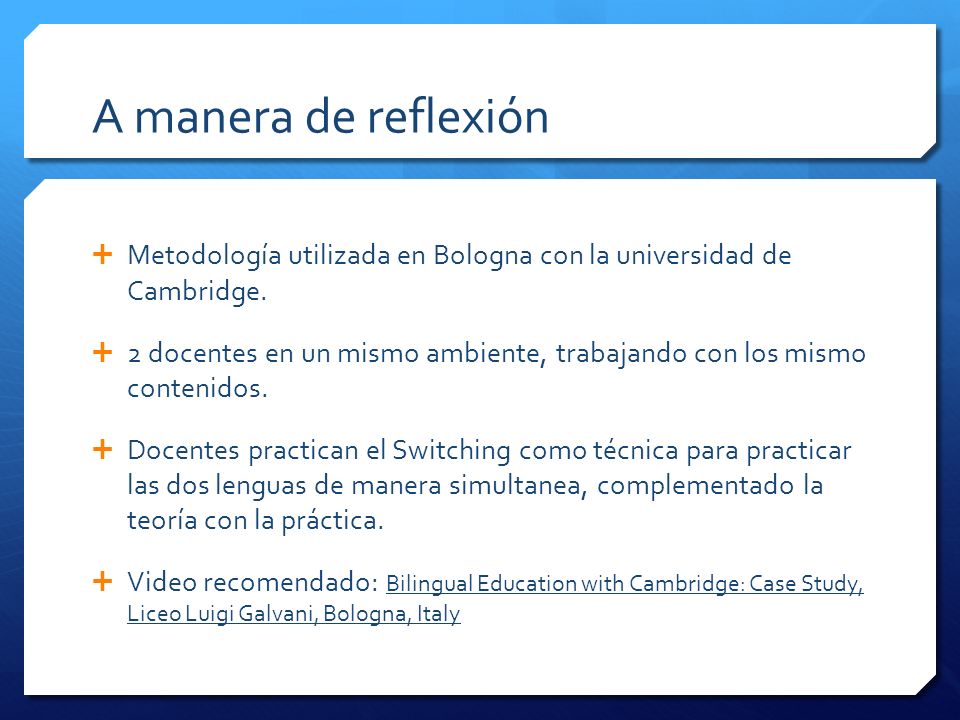 A manera de reflexión

+ Metodología utilizada en Bologna con la universidad de Cambridge.

+ 2 docentes en un mismo ambiente, trabajando con los mismo contenidos.

+ Docentes practican el Switching como técnica para practicar las dos lenguas de manera simultanea, complementado la teoría con la práctica.

+ Video recomendado: Bilingual Education with Cambridge: Case Study, Liceo Luigi Galvani, Bologna, Italy